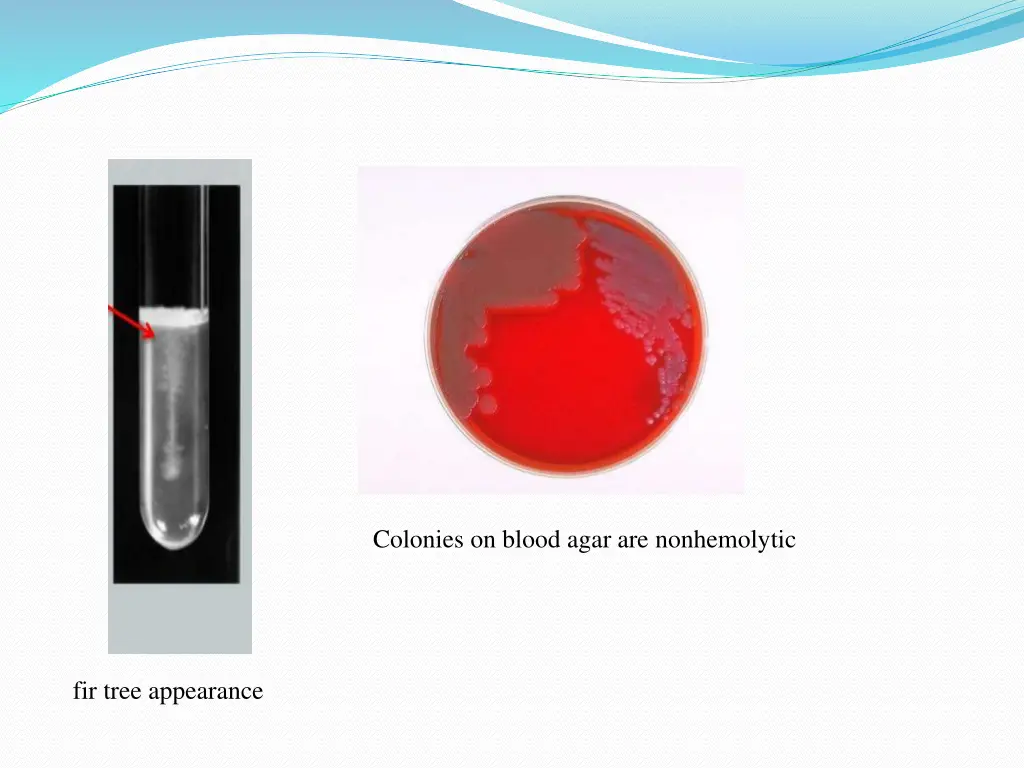 Colonies on blood agar are nonhemolytic

fir tree appearance